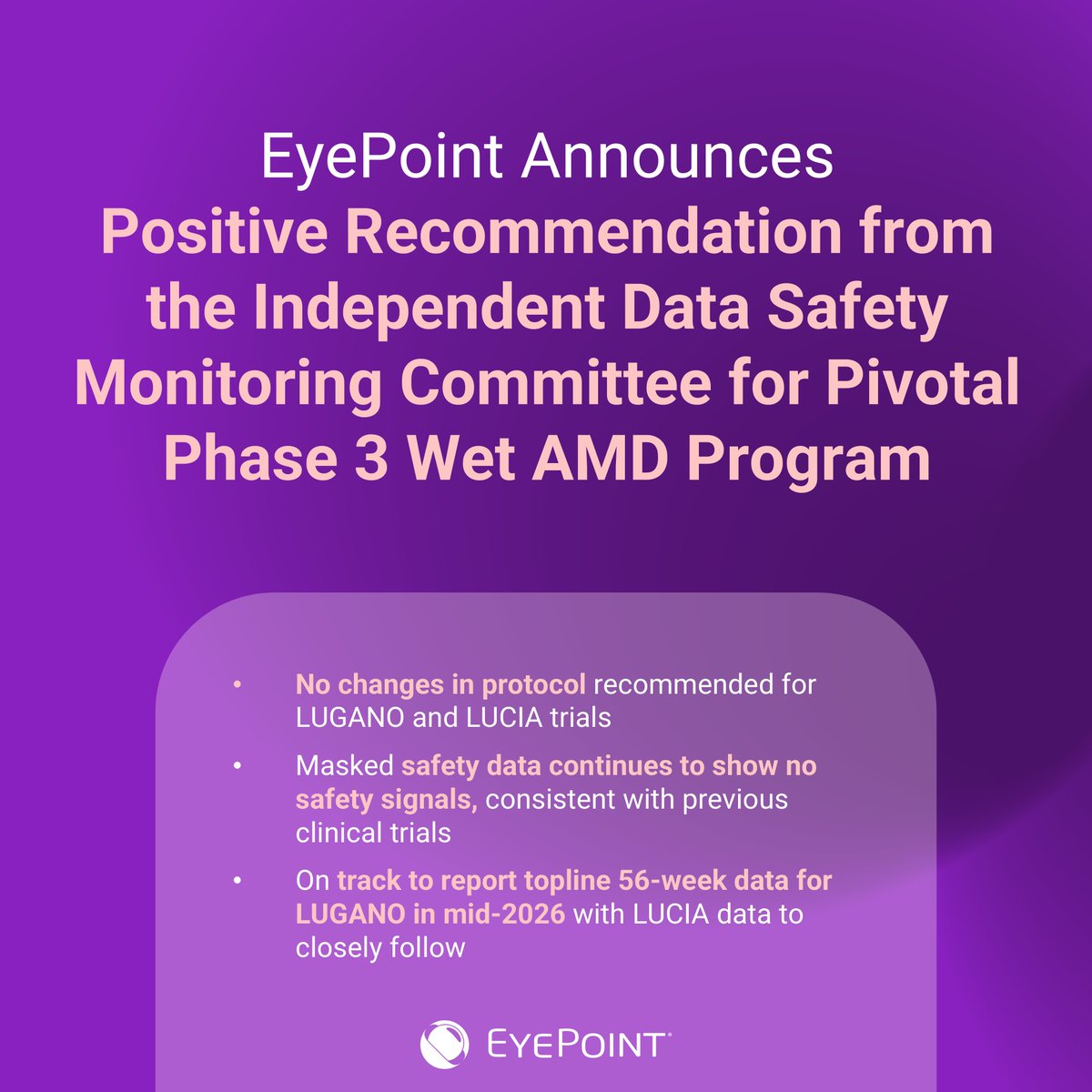 EyePoint Announces
Positive Recommendation from the Independent Data Safety Monitoring Committee for Pivotal Phase 3 Wet AMD Program

• No changes in protocol recommended for LUGANO and LUCIA trials

• Masked safety data continues to show no safety signals, consistent with previous clinical trials

• On track to report topline 56-week data for LUGANO in mid-2026 with LUCIA data to closely follow

EYEPOINT